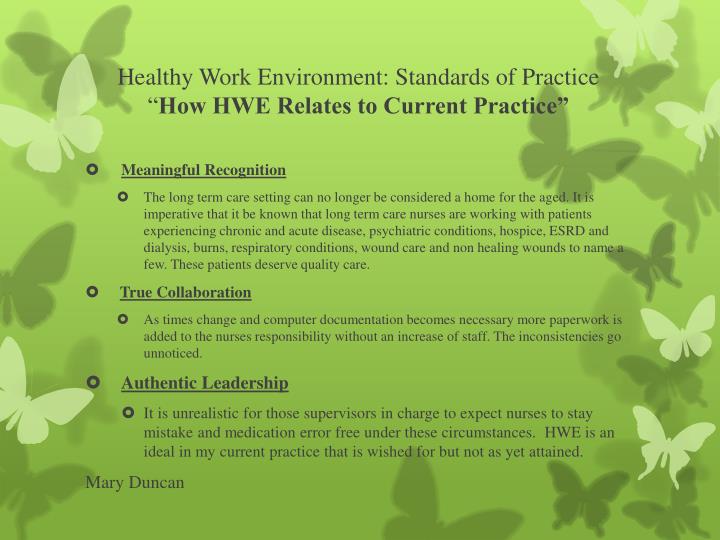 Healthy Work Environment: Standards of Practice
“How HWE Relates to Current Practice”

Meaningful Recognition

The long term care setting can no longer be considered a home for the aged. It is imperative that it be known that long term care nurses are working with patients experiencing chronic and acute disease, psychiatric conditions, hospice, ESRD and dialysis, burns, respiratory conditions, wound care and non healing wounds to name a few. These patients deserve quality care.

True Collaboration

As times change and computer documentation becomes necessary more paperwork is added to the nurses responsibility without an increase of staff. The inconsistencies go unnoticed.

Authentic Leadership

It is unrealistic for those supervisors in charge to expect nurses to stay mistake and medication error free under these circumstances. HWE is an ideal in my current practice that is wished for but not as yet attained.

Mary Duncan